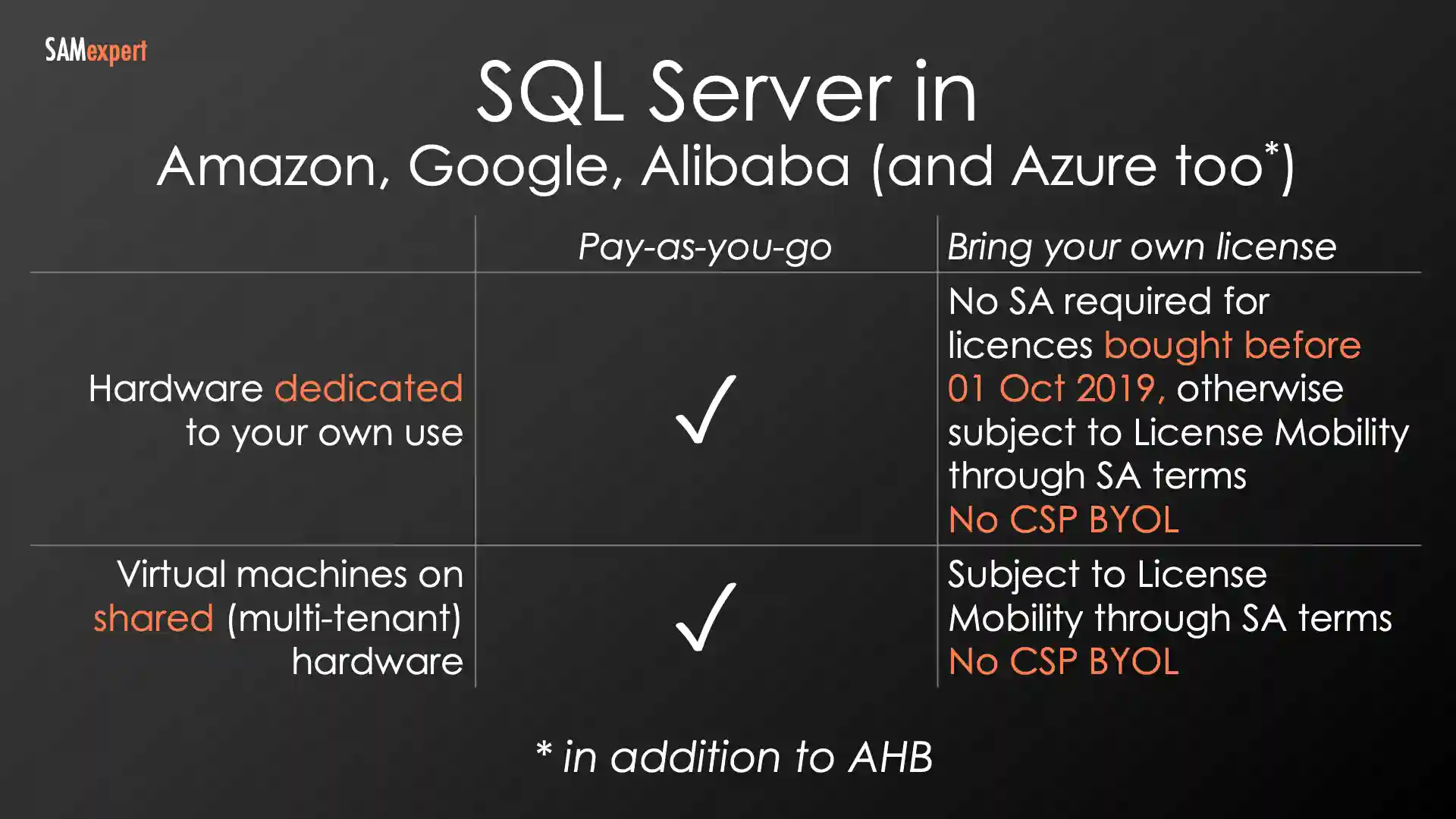 SAMexpert

SQL Server in
Amazon, Google, Alibaba (and Azure too*)

| | Pay-as-you-go | Bring your own license |
|---|---|---|
| Hardware dedicated to your own use | ✓ | No SA required for licences bought before 01 Oct 2019, otherwise subject to License Mobility through SA terms No CSP BYOL |
| Virtual machines on shared (multi-tenant) hardware | ✓ | Subject to License Mobility through SA terms No CSP BYOL |

* in addition to AHB